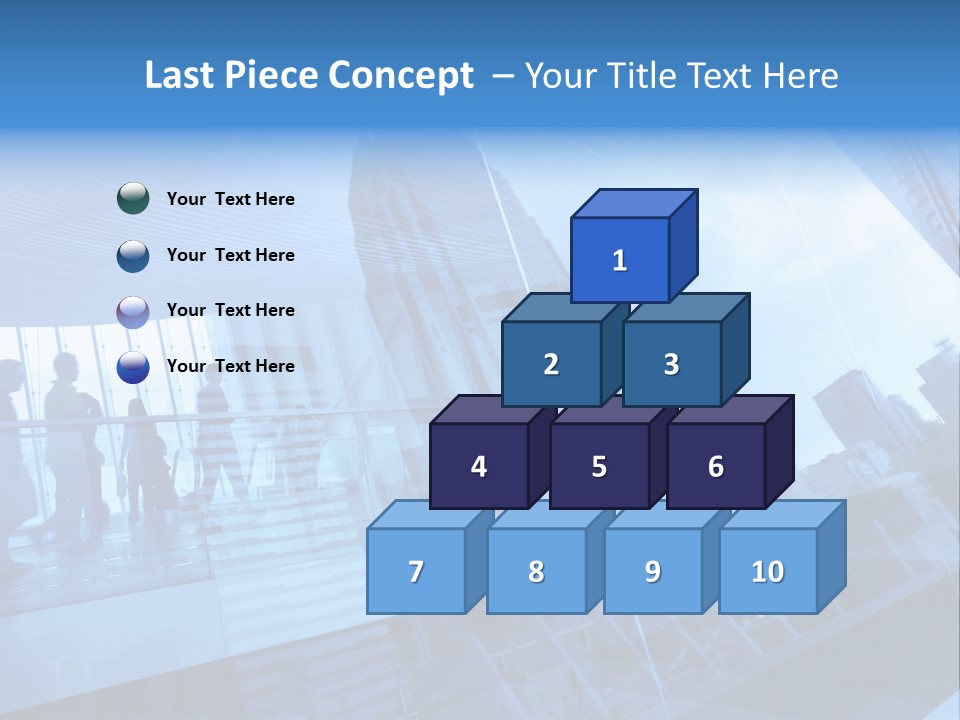 Last Piece Concept – Your Title Text Here

Your Text Here

Your Text Here

Your Text Here

Your Text Here

1

2 3

4 5 6

7 8 9 10